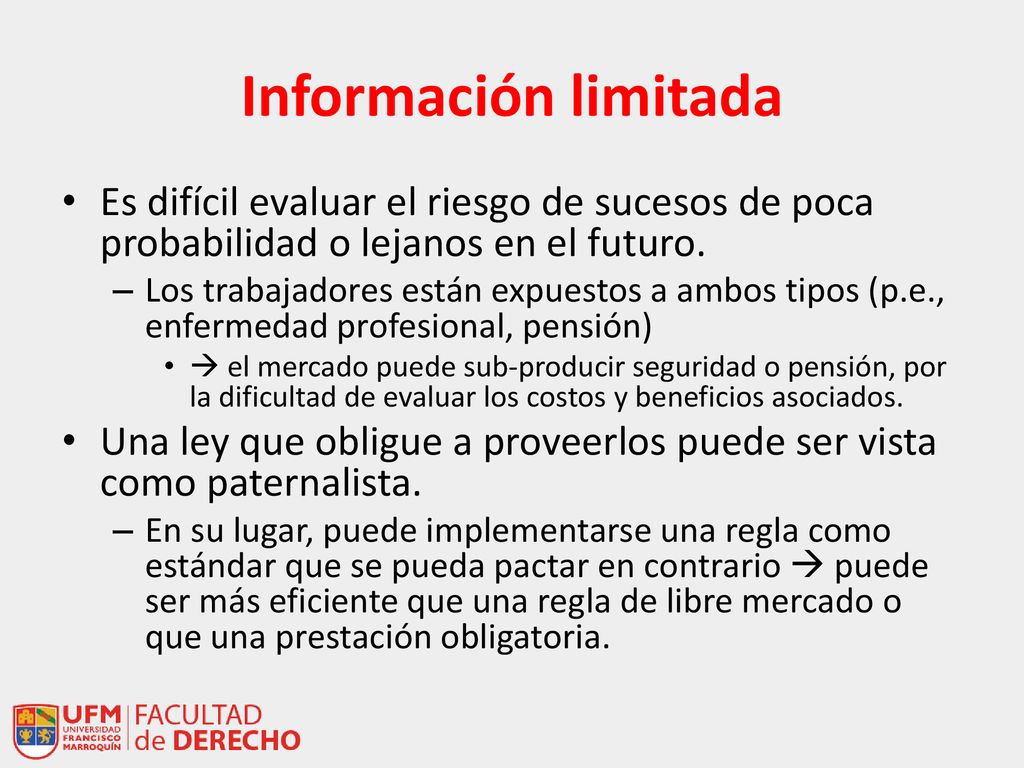 Información limitada

• Es difícil evaluar el riesgo de sucesos de poca probabilidad o lejanos en el futuro.
– Los trabajadores están expuestos a ambos tipos (p.e., enfermedad profesional, pensión)
• → el mercado puede sub-producir seguridad o pensión, por la dificultad de evaluar los costos y beneficios asociados.
• Una ley que obligue a proveerlos puede ser vista como paternalista.
– En su lugar, puede implementarse una regla como estándar que se pueda pactar en contrario → puede ser más eficiente que una regla de libre mercado o que una prestación obligatoria.

UFM UNIVERSIDAD FRANCISCO MARROQUÍN FACULTAD de DERECHO